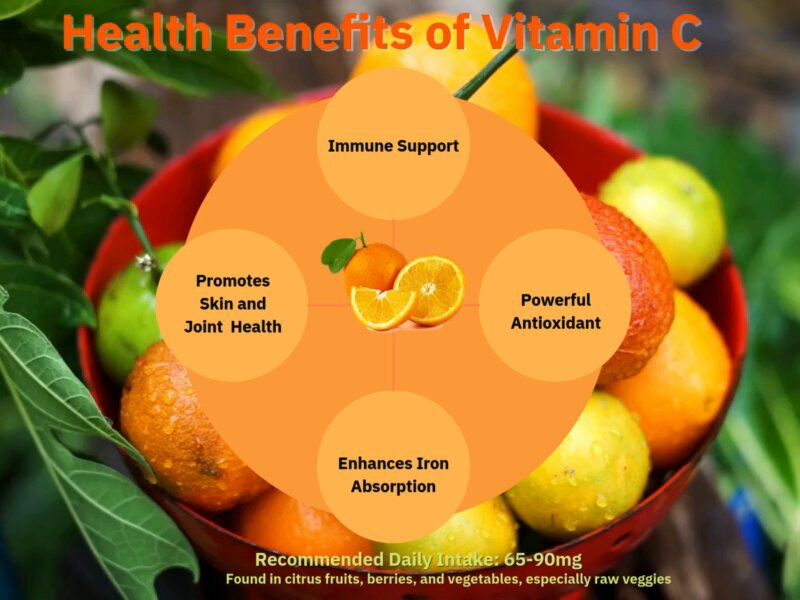 Health Benefits of Vitamin C

Immune Support

Promotes Skin and Joint Health

Powerful Antioxidant

Enhances Iron Absorption

Recommended Daily Intake: 65-90mg
Found in citrus fruits, berries, and vegetables, especially raw veggies